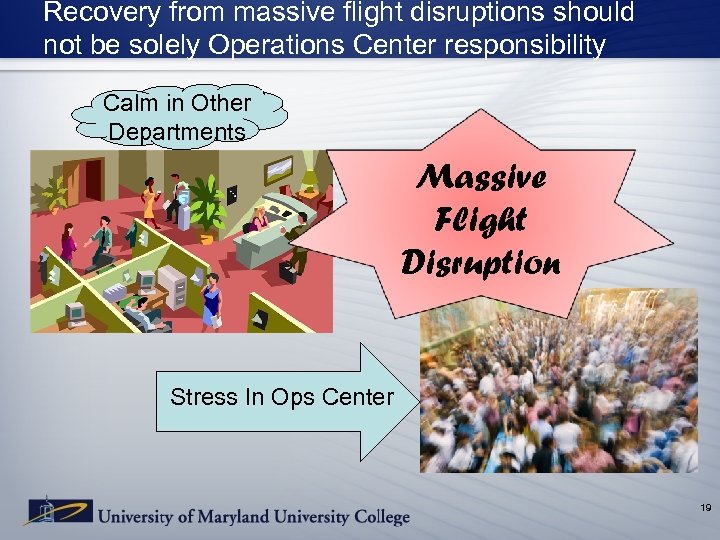 Recovery from massive flight disruptions should not be solely Operations Center responsibility

Calm in Other Departments

Massive Flight Disruption

Stress In Ops Center

University of Maryland University College

19